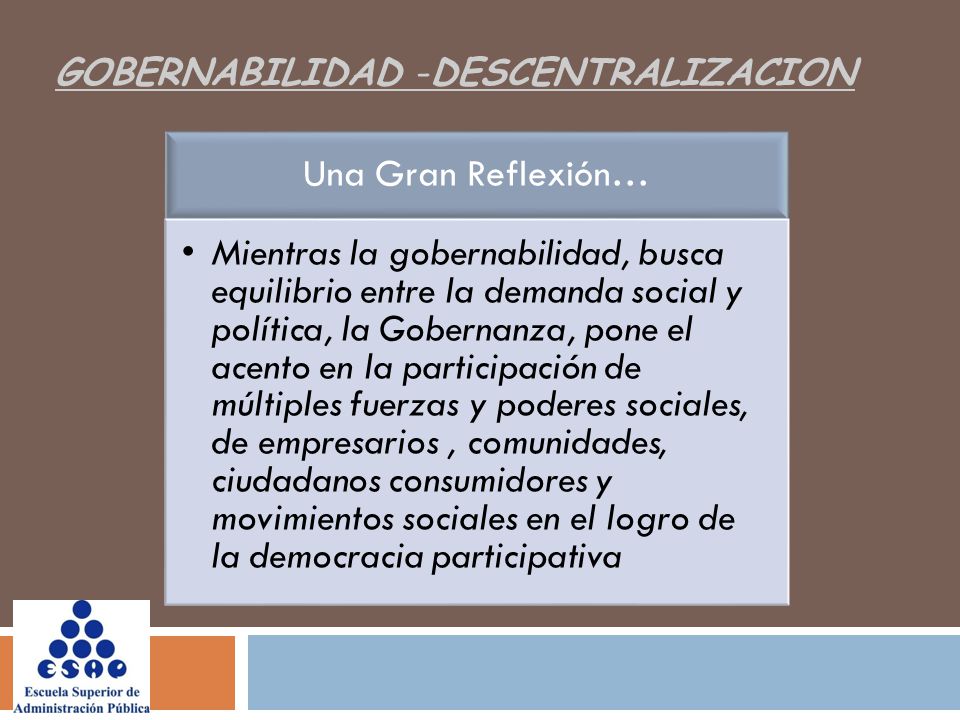 GOBERNABILIDAD -DESCENTRALIZACION

Una Gran Reflexión…

• Mientras la gobernabilidad, busca equilibrio entre la demanda social y política, la Gobernanza, pone el acento en la participación de múltiples fuerzas y poderes sociales, de empresarios , comunidades, ciudadanos consumidores y movimientos sociales en el logro de la democracia participativa

ESAP
Escuela Superior de Administración Pública